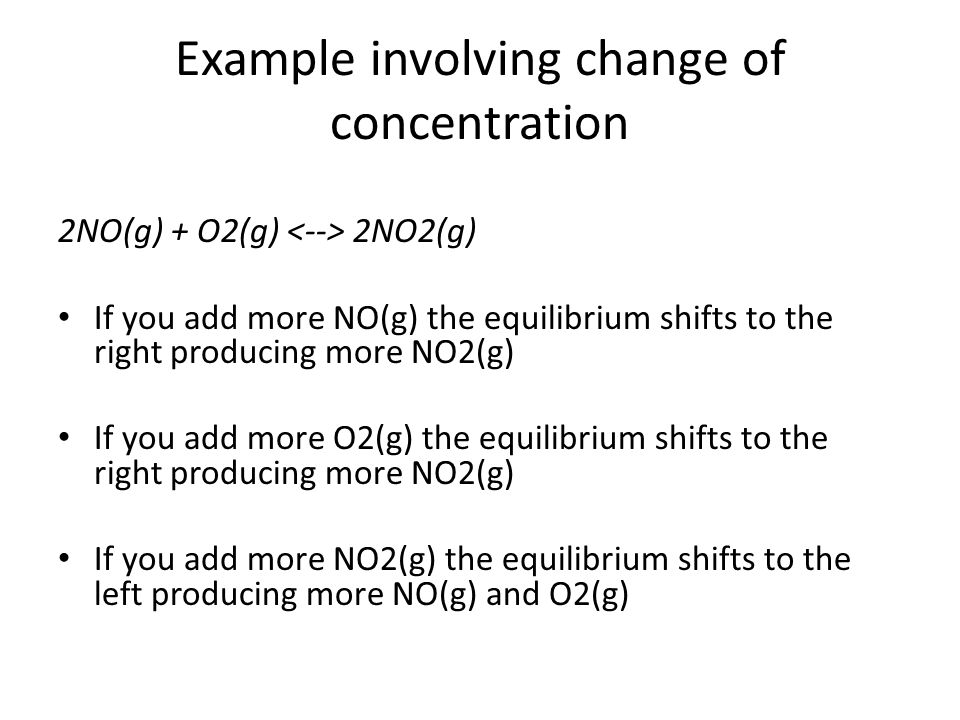 Example involving change of concentration

2NO(g) + O2(g) <--> 2NO2(g)

• If you add more NO(g) the equilibrium shifts to the right producing more NO2(g)

• If you add more O2(g) the equilibrium shifts to the right producing more NO2(g)

• If you add more NO2(g) the equilibrium shifts to the left producing more NO(g) and O2(g)